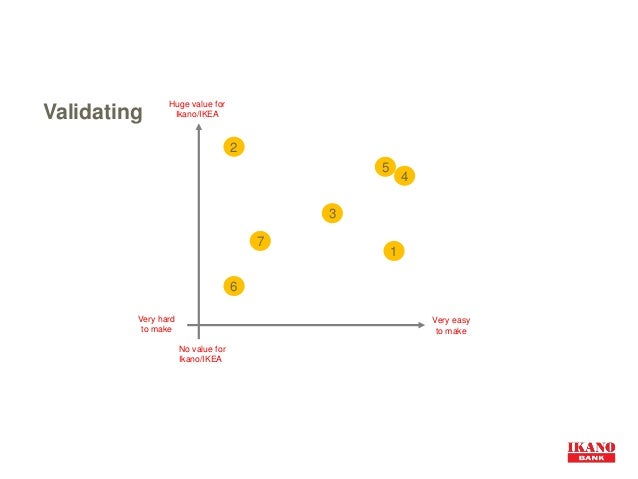 Validating

Huge value for Ikano/IKEA

2

5

4

3

7

1

6

Very hard to make

Very easy to make

No value for Ikano/IKEA

IKANO BANK